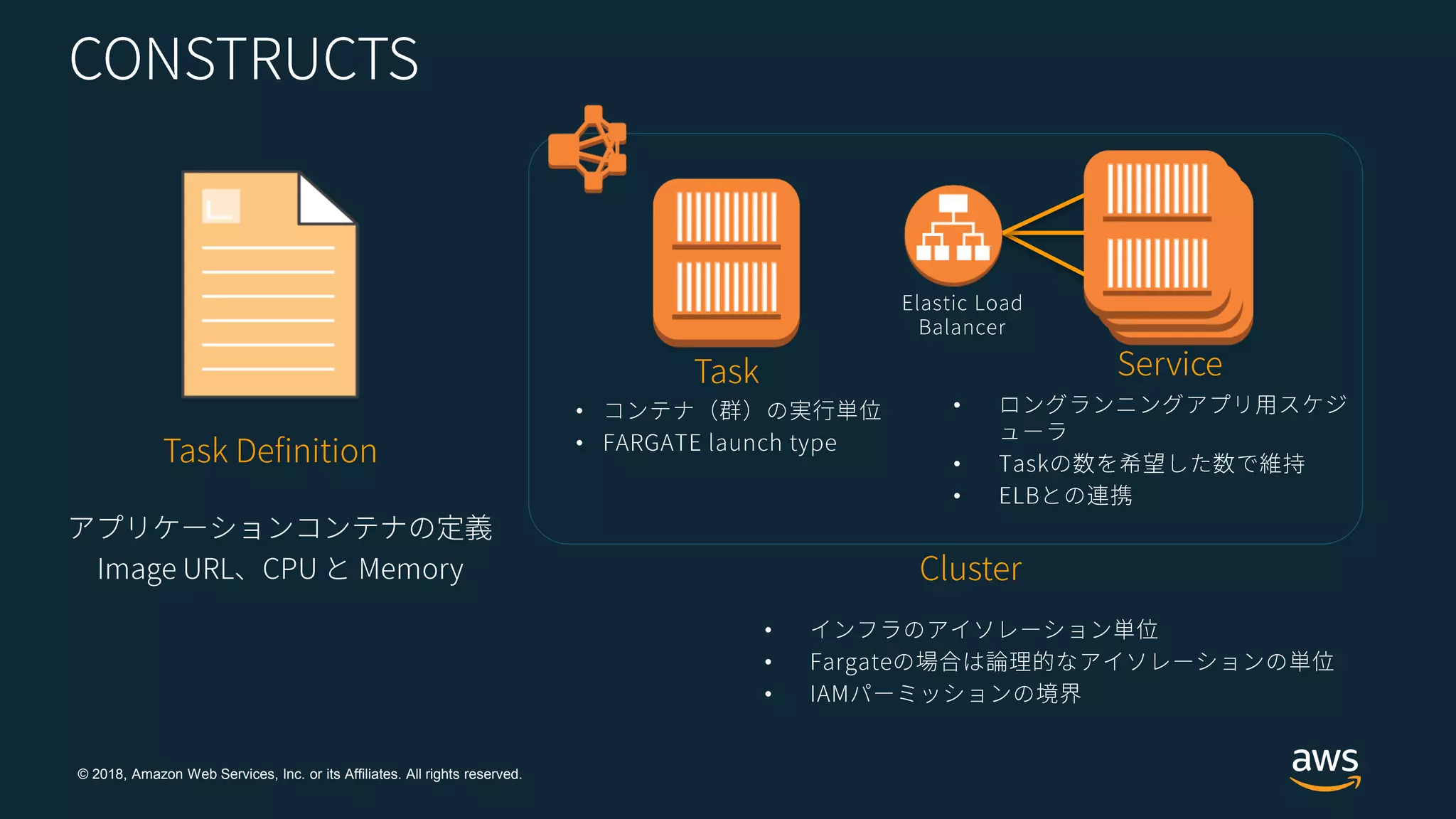 CONSTRUCTS

Task Definition

アプリケーションコンテナの定義
Image URL、CPU と Memory

Task

• コンテナ（群）の実行単位
• FARGATE launch type

Elastic Load Balancer

Service

• ロングランニングアプリ用スケジューラ
• Taskの数を希望した数で維持
• ELBとの連携

Cluster

• インフラのアイソレーション単位
• Fargateの場合は論理的なアイソレーションの単位
• IAMパーミッションの境界

© 2018, Amazon Web Services, Inc. or its Affiliates. All rights reserved.

aws